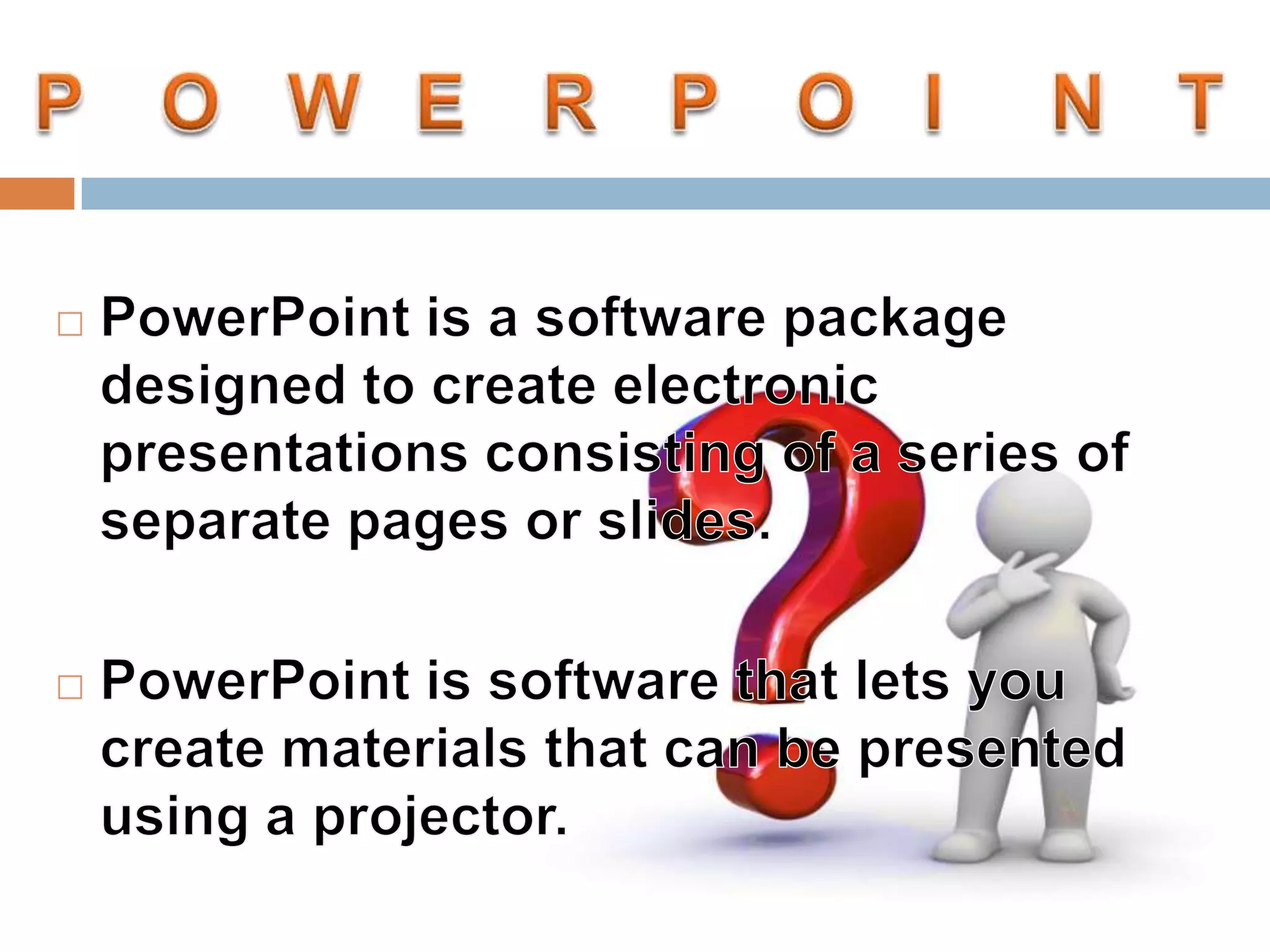 P O W E R P O I N T

□ PowerPoint is a software package designed to create electronic presentations consisting of a series of separate pages or slides.

□ PowerPoint is software that lets you create materials that can be presented using a projector.